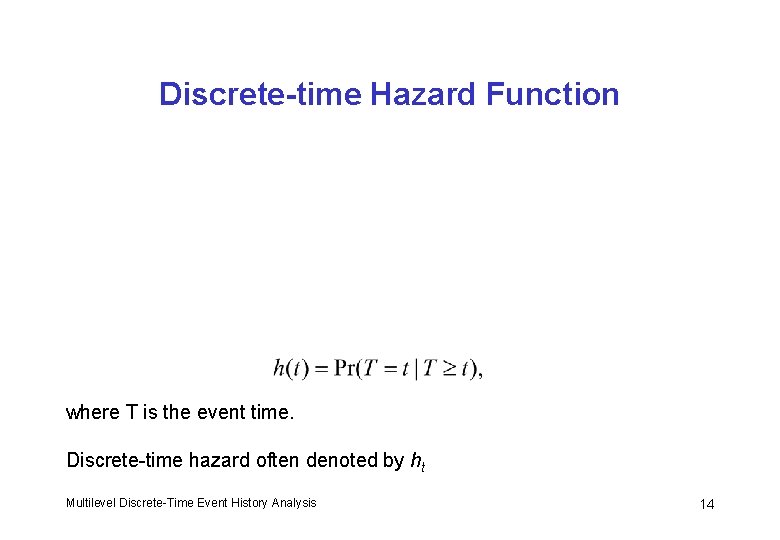 Discrete-time Hazard Function

$h(t) = \Pr(T = t \mid T \geq t),$

where T is the event time.

Discrete-time hazard often denoted by $h_t$

Multilevel Discrete-Time Event History Analysis

14